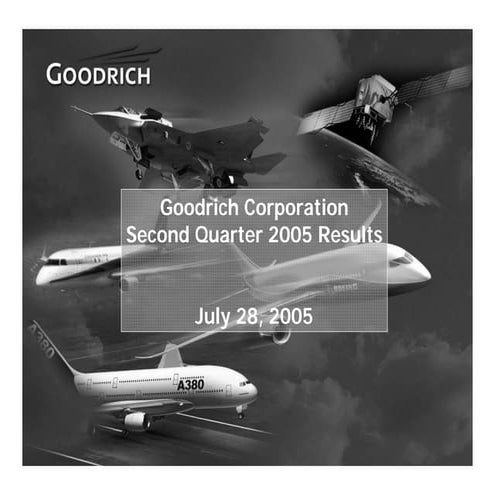 GOODRICH

Goodrich Corporation
Second Quarter 2005 Results

July 28, 2005

A380

A380